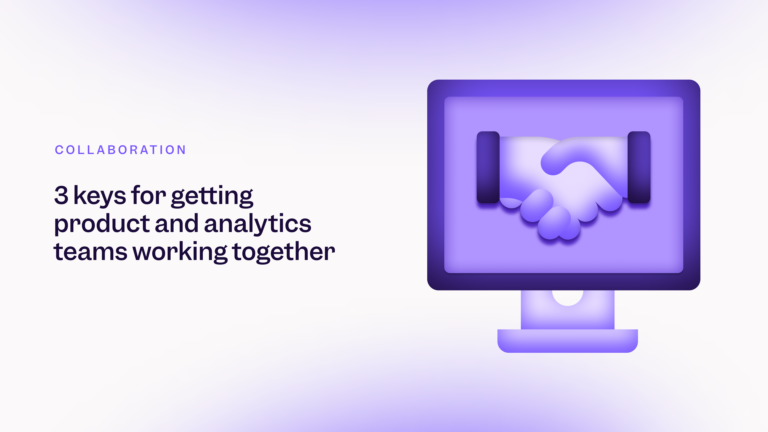 COLLABORATION

3 keys for getting product and analytics teams working together